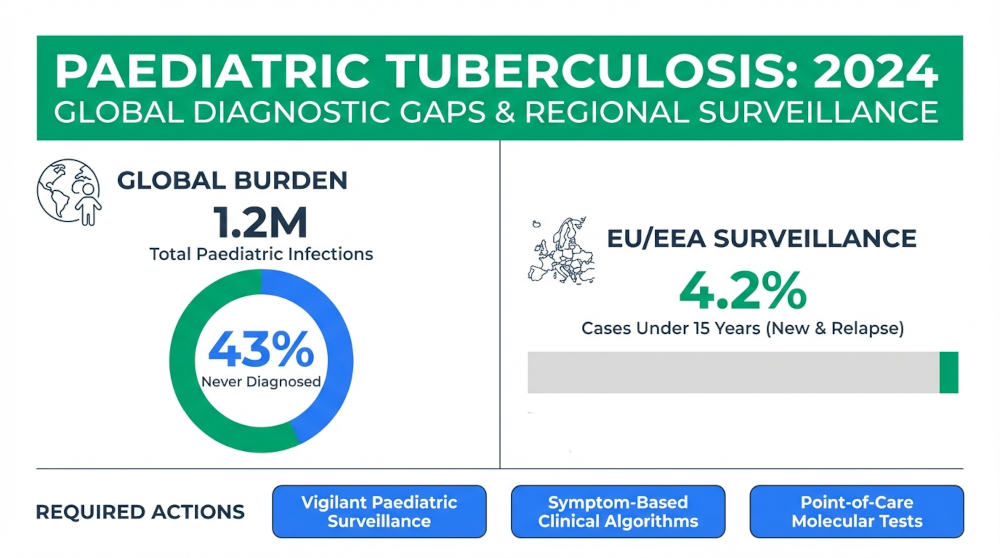 PAEDIATRIC TUBERCULOSIS: 2024
GLOBAL DIAGNOSTIC GAPS & REGIONAL SURVEILLANCE

GLOBAL BURDEN
1.2M
Total Paediatric Infections

43%
Never Diagnosed

EU/EEA SURVEILLANCE
4.2%
Cases Under 15 Years (New & Relapse)

REQUIRED ACTIONS

Vigilant Paediatric Surveillance

Symptom-Based Clinical Algorithms

Point-of-Care Molecular Tests